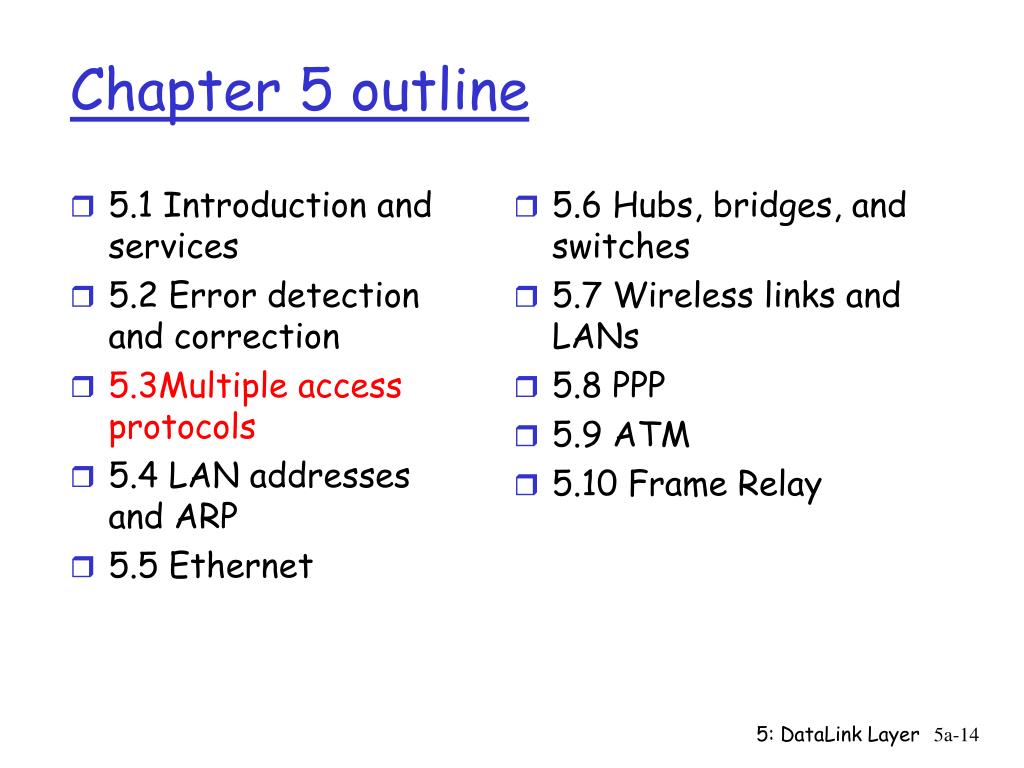 Chapter 5 outline

- 5.1 Introduction and services
- 5.2 Error detection and correction
- 5.3Multiple access protocols
- 5.4 LAN addresses and ARP
- 5.5 Ethernet

- 5.6 Hubs, bridges, and switches
- 5.7 Wireless links and LANs
- 5.8 PPP
- 5.9 ATM
- 5.10 Frame Relay

5: DataLink Layer 5a-14